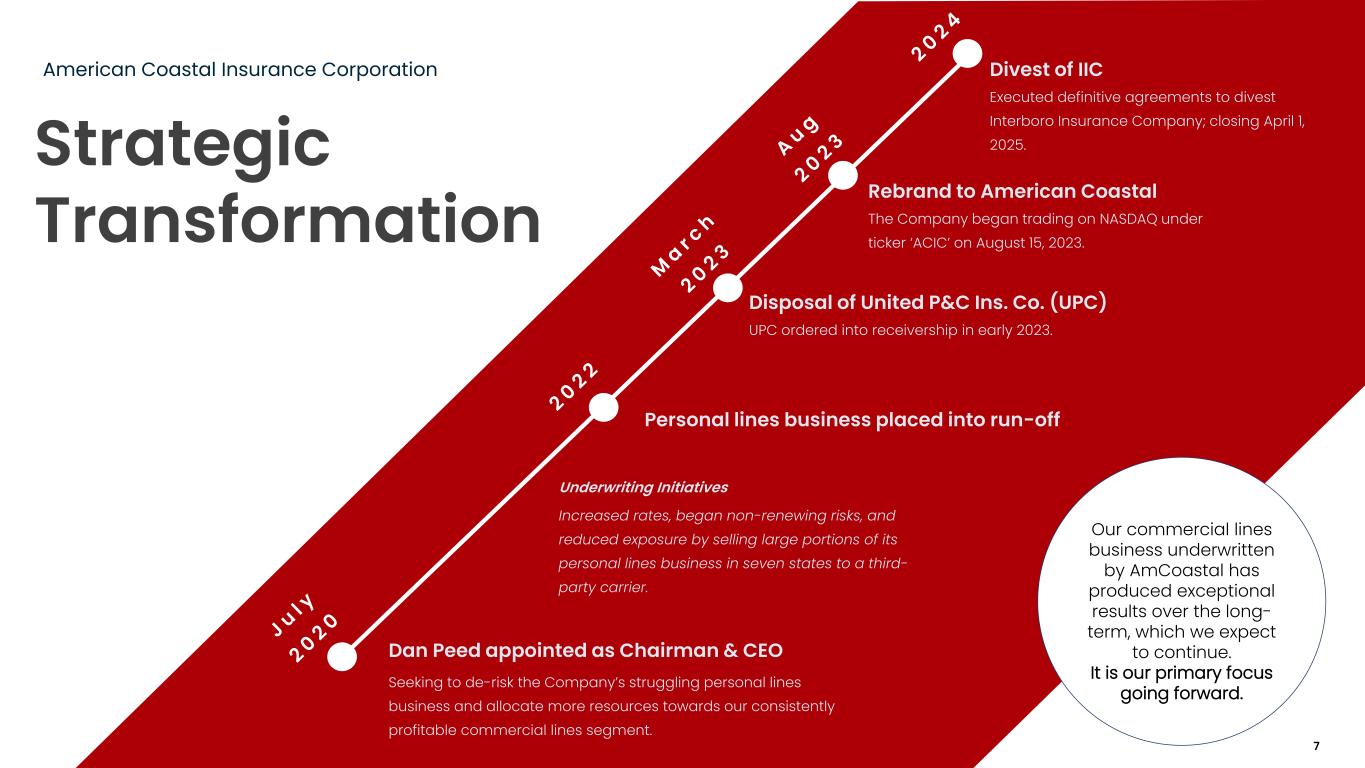 American Coastal Insurance Corporation

Strategic Transformation

2024

Divest of IIC

Executed definitive agreements to divest Interboro Insurance Company; closing April 1, 2025.

Aug 2023

Rebrand to American Coastal

The Company began trading on NASDAQ under ticker 'ACIC' on August 15, 2023.

March 2023

Disposal of United P&C Ins. Co. (UPC)

UPC ordered into receivership in early 2023.

2022

Personal lines business placed into run-off

Underwriting Initiatives

Increased rates, began non-renewing risks, and reduced exposure by selling large portions of its personal lines business in seven states to a third-party carrier.

July 2020

Dan Peed appointed as Chairman & CEO

Seeking to de-risk the Company's struggling personal lines business and allocate more resources towards our consistently profitable commercial lines segment.

Our commercial lines business underwritten by AmCoastal has produced exceptional results over the long-term, which we expect to continue.
It is our primary focus going forward.

7